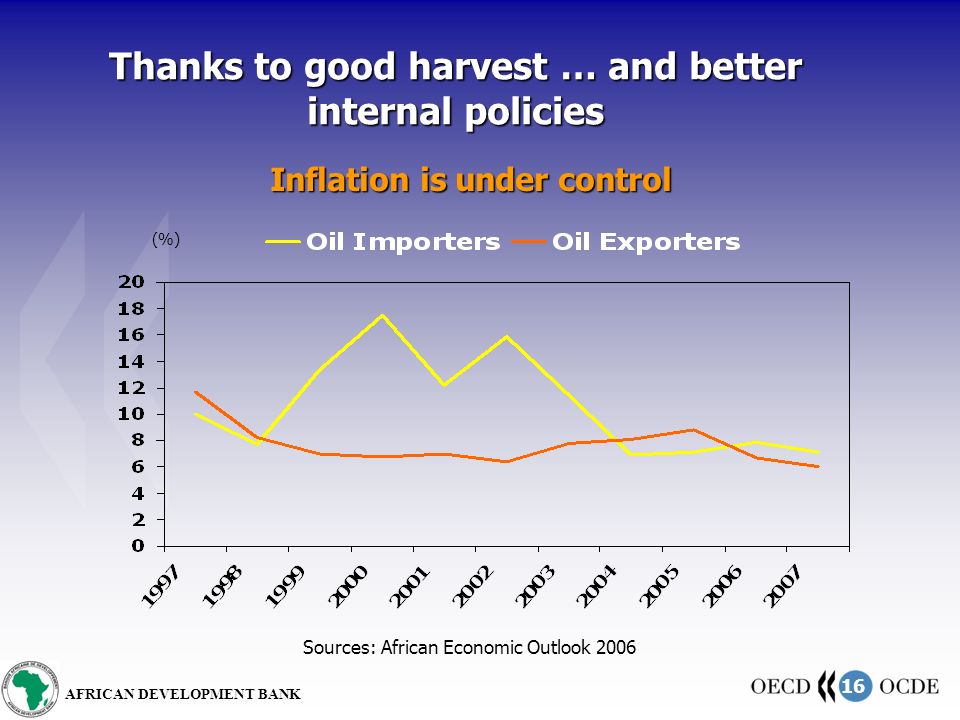 Thanks to good harvest … and better internal policies

Inflation is under control

(%)

Oil Importers  Oil Exporters

20
18
16
14
12
10
8
6
4
2
0

1997
1998
1999
2000
2001
2002
2003
2004
2005
2006
2007

Sources: African Economic Outlook 2006

AFRICAN DEVELOPMENT BANK

OECD 16 OCDE